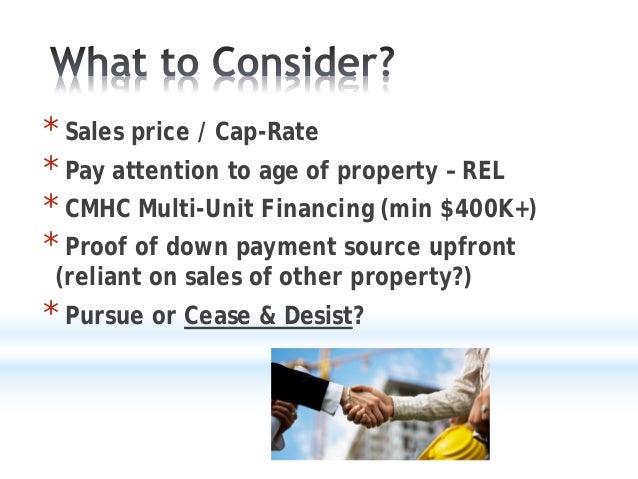 What to Consider?

* Sales price / Cap-Rate
* Pay attention to age of property – REL
* CMHC Multi-Unit Financing (min \$400K+)
* Proof of down payment source upfront (reliant on sales of other property?)
* Pursue or Cease & Desist?